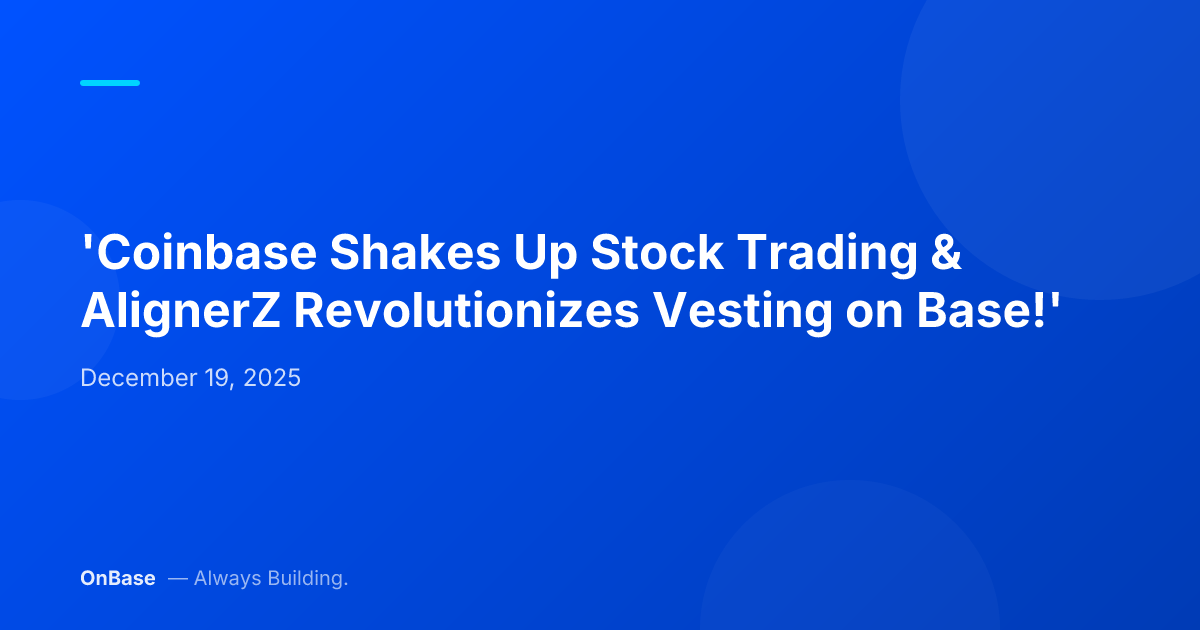 'Coinbase Shakes Up Stock Trading & AlignerZ Revolutionizes Vesting on Base!'

December 19, 2025

OnBase — Always Building.